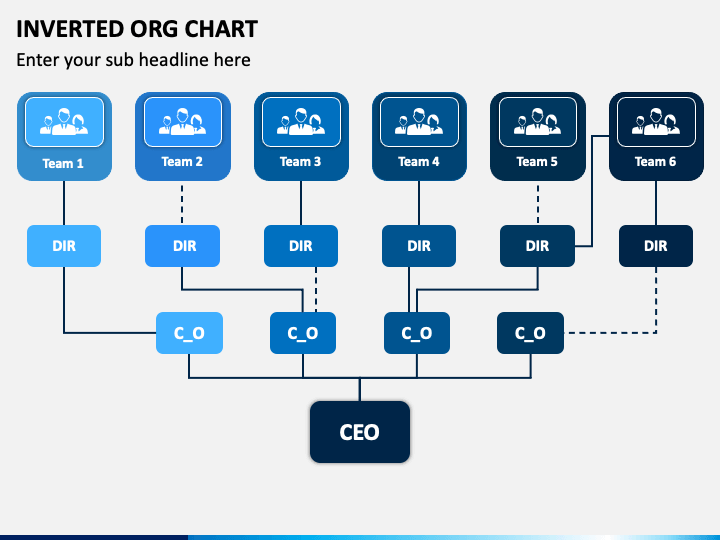 INVERTED ORG CHART

Enter your sub headline here

Team 1

Team 2

Team 3

Team 4

Team 5

Team 6

DIR

DIR

DIR

DIR

DIR

DIR

C_O

C_O

C_O

C_O

CEO